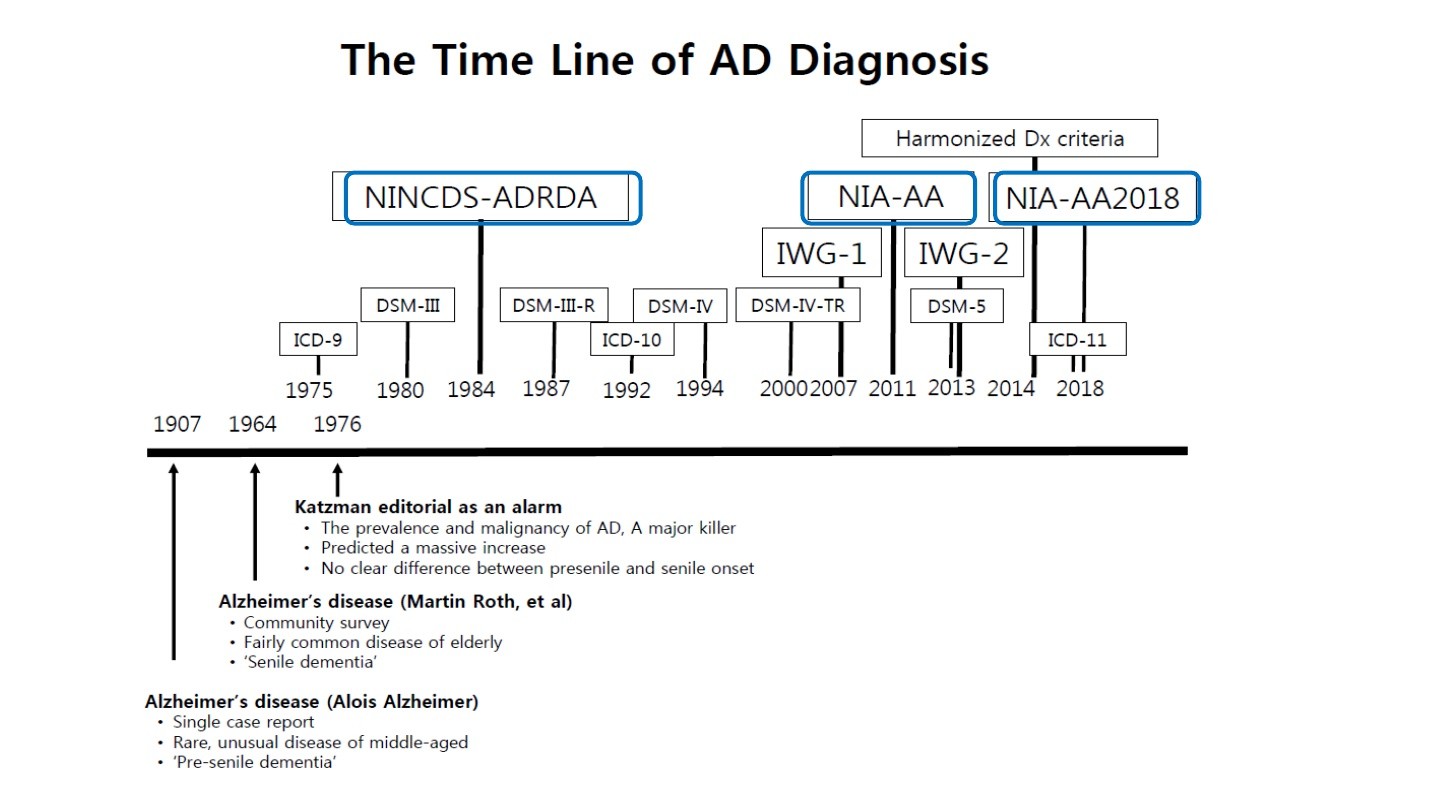 The Time Line of AD Diagnosis

Harmonized Dx criteria

NINCDS-ADRDA

NIA-AA

NIA-AA2018

IWG-1

IWG-2

DSM-III

DSM-III-R

DSM-IV

DSM-IV-TR

DSM-5

ICD-9

ICD-10

ICD-11

1975 1980 1984 1987 1992 1994 2000 2007 2011 2013 2014 2018

1907 1964 1976

Katzman editorial as an alarm
• The prevalence and malignancy of AD, A major killer
• Predicted a massive increase
• No clear difference between presenile and senile onset

Alzheimer's disease (Martin Roth, et al)
• Community survey
• Fairly common disease of elderly
• 'Senile dementia'

Alzheimer's disease (Alois Alzheimer)
• Single case report
• Rare, unusual disease of middle-aged
• 'Pre-senile dementia'